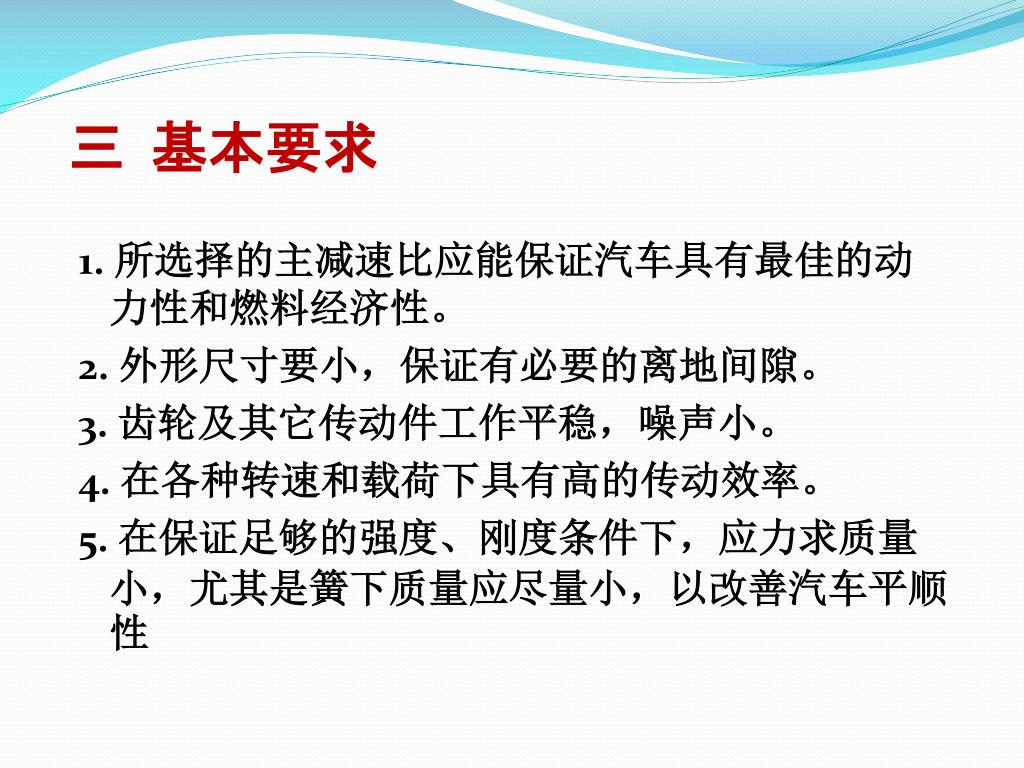 三 基本要求

1. 所选择的主减速比应能保证汽车具有最佳的动力性和燃料经济性。

2. 外形尺寸要小，保证有必要的离地间隙。

3. 齿轮及其它传动件工作平稳，噪声小。

4. 在各种转速和载荷下具有高的传动效率。

5. 在保证足够的强度、刚度条件下，应力求质量小，尤其是簧下质量应尽量小，以改善汽车平顺性